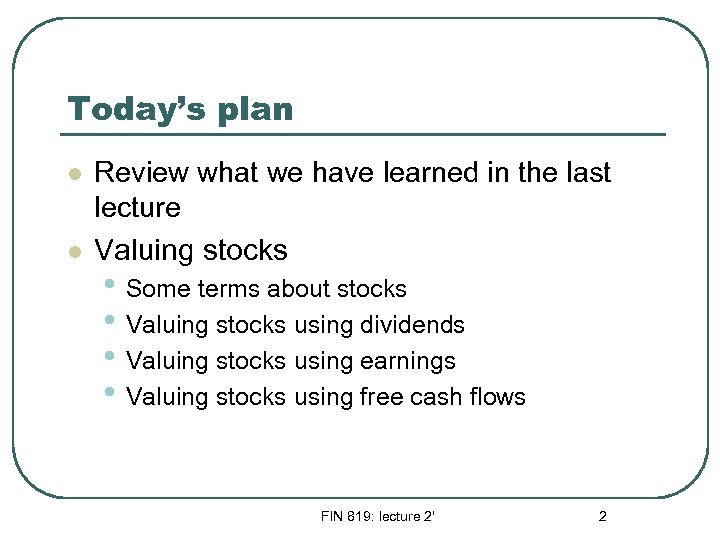 Today's plan

- Review what we have learned in the last lecture
- Valuing stocks
  - Some terms about stocks
  - Valuing stocks using dividends
  - Valuing stocks using earnings
  - Valuing stocks using free cash flows

FIN 819: lecture 2'

2